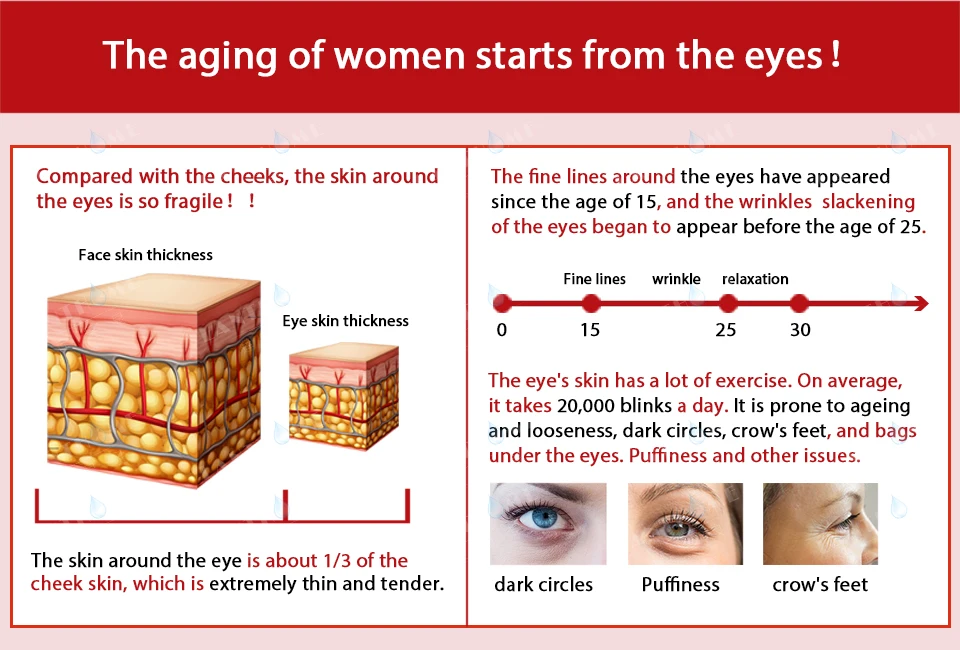 The aging of women starts from the eyes !

Compared with the cheeks, the skin around the eyes is so fragile ! !

Face skin thickness

Eye skin thickness

The skin around the eye is about 1/3 of the cheek skin, which is extremely thin and tender.

The fine lines around the eyes have appeared since the age of 15, and the wrinkles slackening of the eyes began to appear before the age of 25.

Fine lines wrinkle relaxation

0 15 25 30

The eye's skin has a lot of exercise. On average, it takes 20,000 blinks a day. It is prone to ageing and looseness, dark circles, crow's feet, and bags under the eyes. Puffiness and other issues.

dark circles Puffiness crow's feet